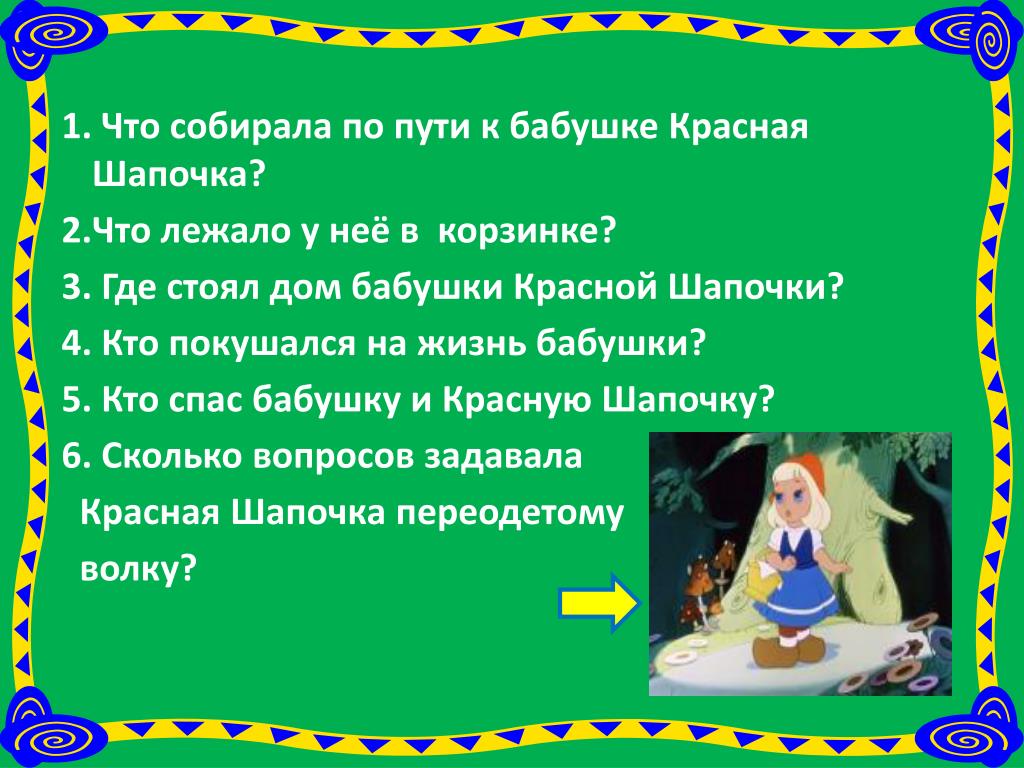 1. Что собирала по пути к бабушке Красная Шапочка?

2.Что лежало у неё в корзинке?

3. Где стоял дом бабушки Красной Шапочки?

4. Кто покушался на жизнь бабушки?

5. Кто спас бабушку и Красную Шапочку?

6. Сколько вопросов задавала Красная Шапочка переодетому волку?